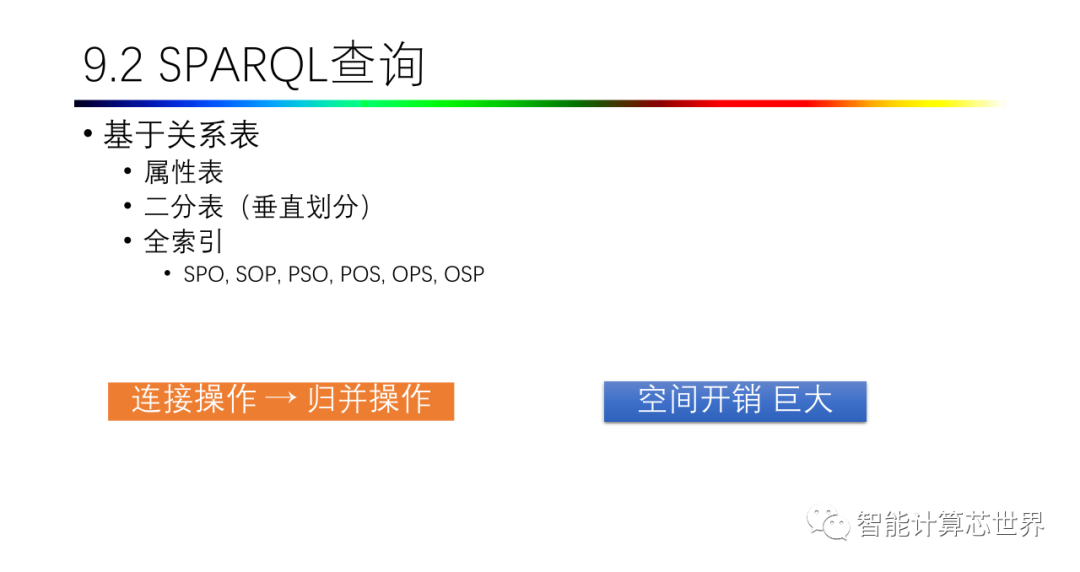 9.2 SPARQL查询

• 基于关系表
  • 属性表
  • 二分表（垂直划分）
  • 全索引
    • SPO, SOP, PSO, POS, OPS, OSP

连接操作 → 归并操作

空间开销 巨大

智能计算芯世界